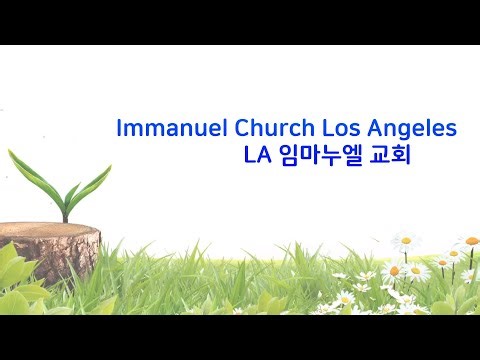 Immanuel Church Los Angeles
LA 임마누엘 교회